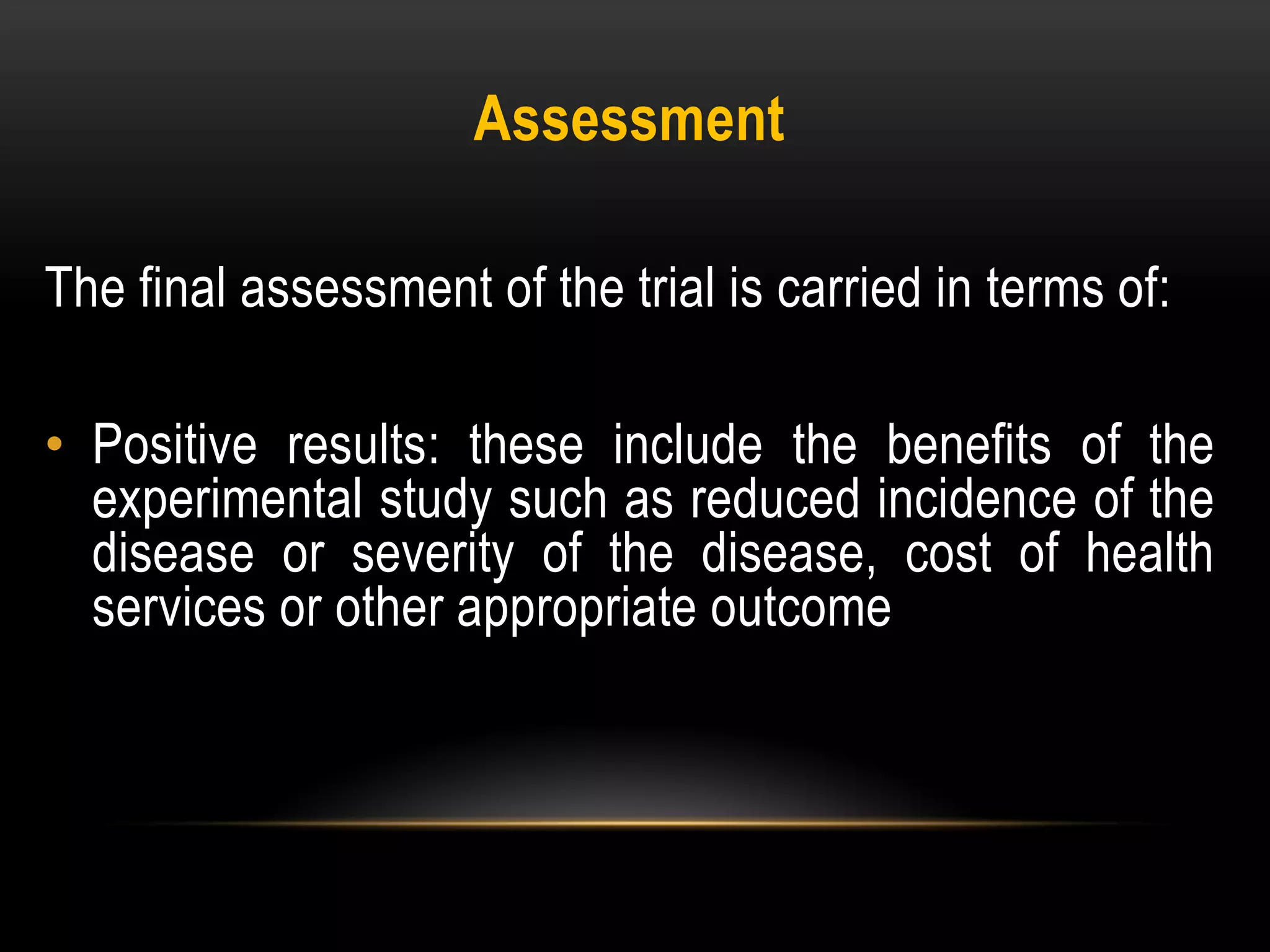 Assessment

The final assessment of the trial is carried in terms of:

• Positive results: these include the benefits of the experimental study such as reduced incidence of the disease or severity of the disease, cost of health services or other appropriate outcome